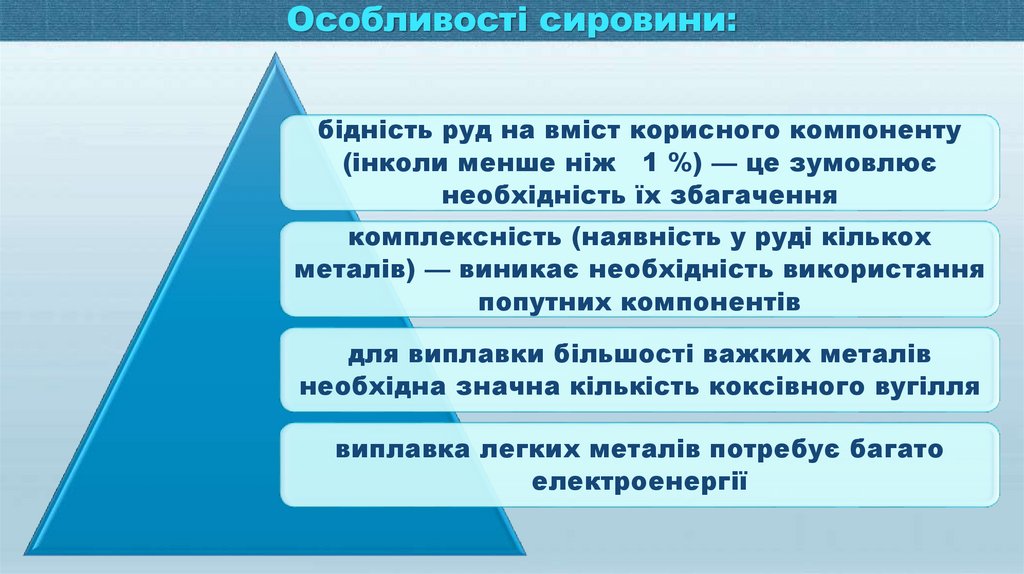 Особливості сировини:

бідність руд на вміст корисного компоненту (інколи менше ніж 1 %) — це зумовлює необхідність їх збагачення

комплексність (наявність у руді кількох металів) — виникає необхідність використання попутних компонентів

для виплавки більшості важких металів необхідна значна кількість коксівного вугілля

виплавка легких металів потребує багато електроенергії